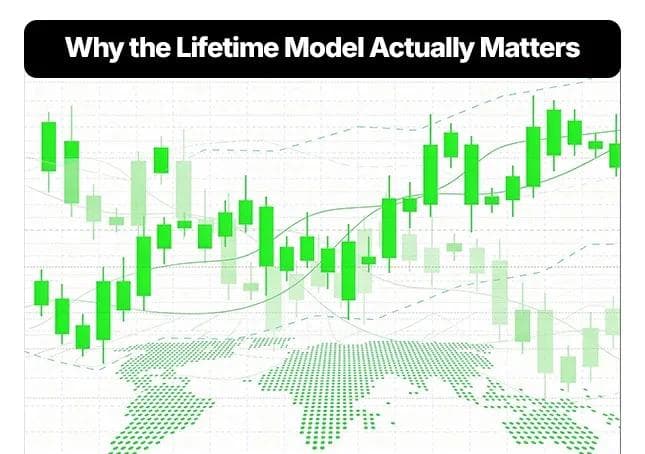 Why the Lifetime Model Actually Matters